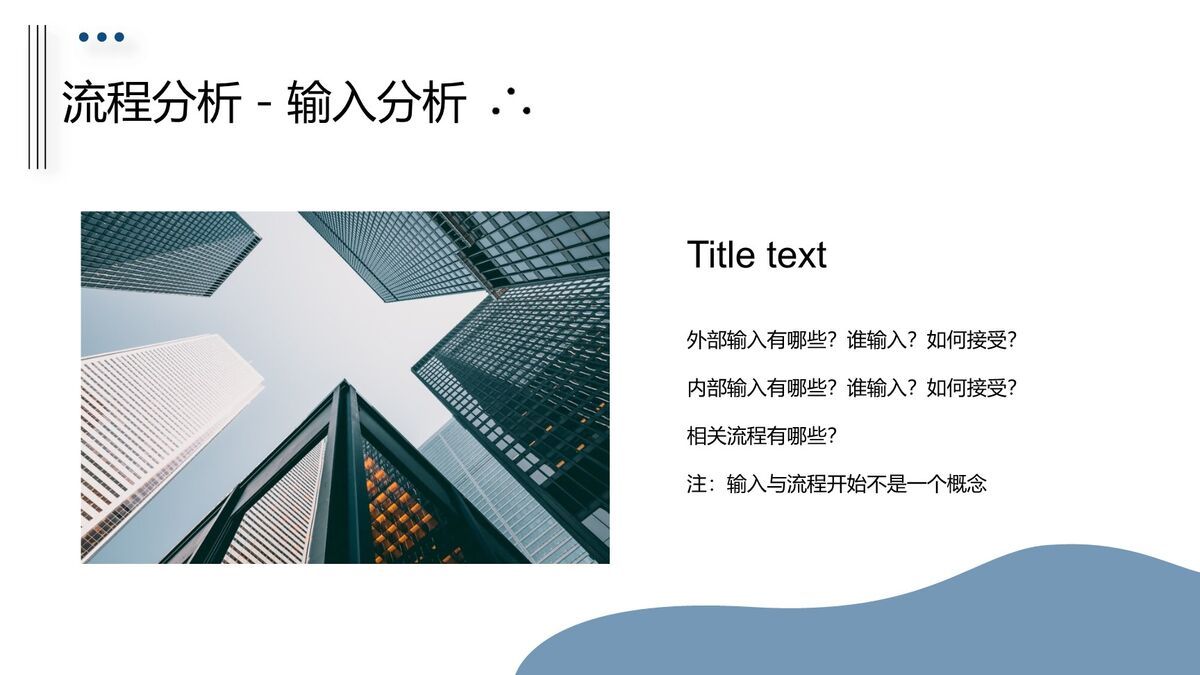 流程分析 - 输入分析

Title text

外部输入有哪些？谁输入？如何接受？

内部输入有哪些？谁输入？如何接受？

相关流程有哪些？

注：输入与流程开始不是一个概念